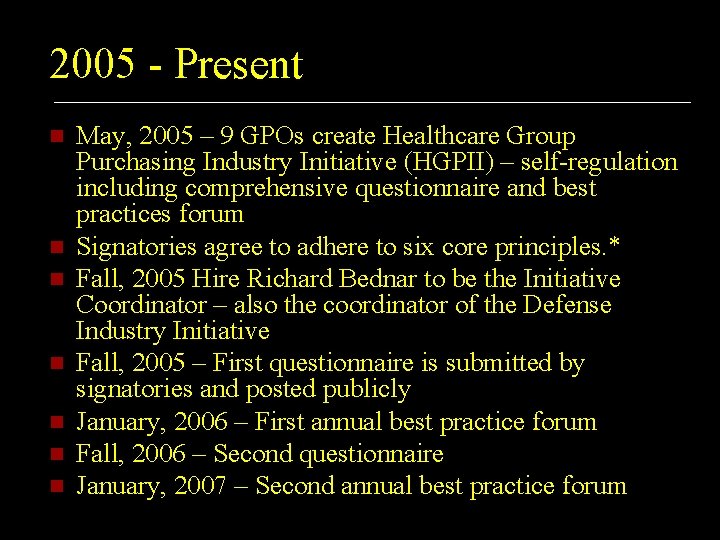 2005 - Present

- May, 2005 – 9 GPOs create Healthcare Group Purchasing Industry Initiative (HGPII) – self-regulation including comprehensive questionnaire and best practices forum
- Signatories agree to adhere to six core principles.*
- Fall, 2005 Hire Richard Bednar to be the Initiative Coordinator – also the coordinator of the Defense Industry Initiative
- Fall, 2005 – First questionnaire is submitted by signatories and posted publicly
- January, 2006 – First annual best practice forum
- Fall, 2006 – Second questionnaire
- January, 2007 – Second annual best practice forum